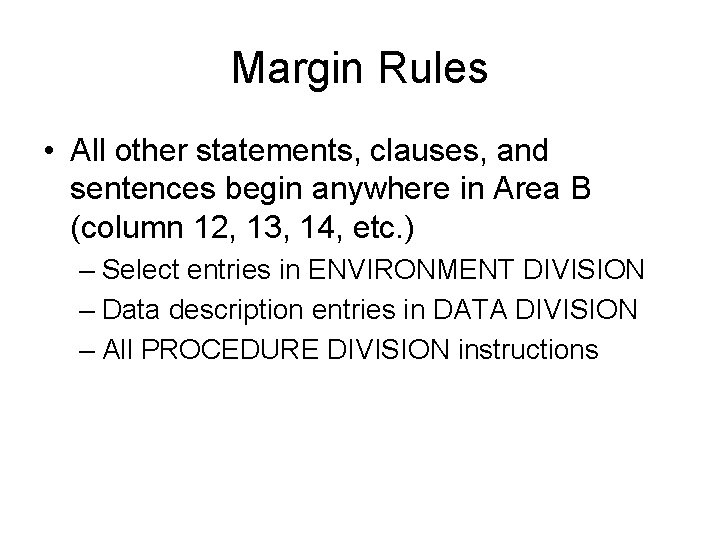 Margin Rules

• All other statements, clauses, and sentences begin anywhere in Area B (column 12, 13, 14, etc.)

– Select entries in ENVIRONMENT DIVISION
– Data description entries in DATA DIVISION
– All PROCEDURE DIVISION instructions